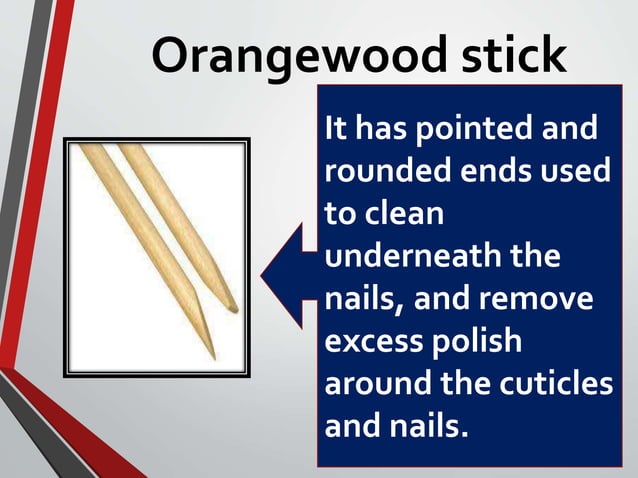 Orangewood stick

It has pointed and rounded ends used to clean underneath the nails, and remove excess polish around the cuticles and nails.